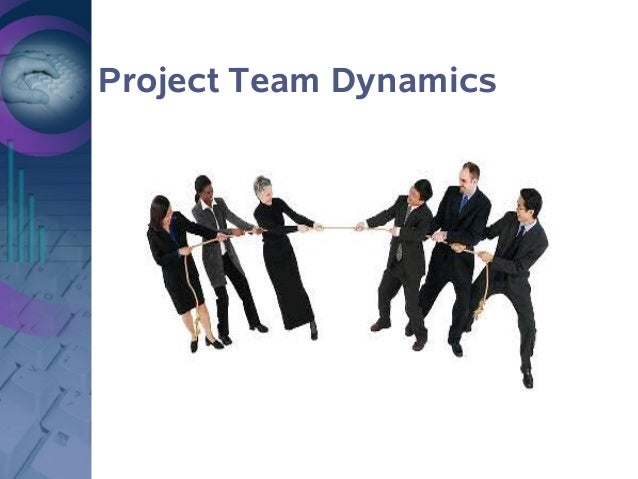 Project Team Dynamics